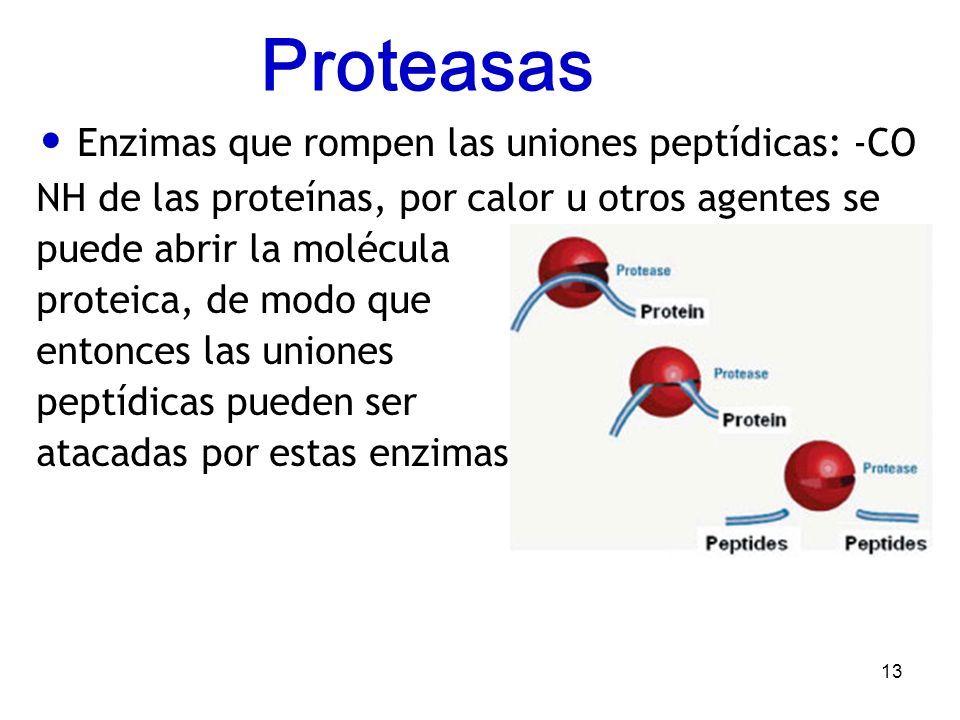 Proteasas

• Enzimas que rompen las uniones peptídicas: -CO NH de las proteínas, por calor u otros agentes se puede abrir la molécula proteica, de modo que entonces las uniones peptídicas pueden ser atacadas por estas enzimas

Protease
Protein
Protease
Protein
Protease
Peptides
Peptides

13